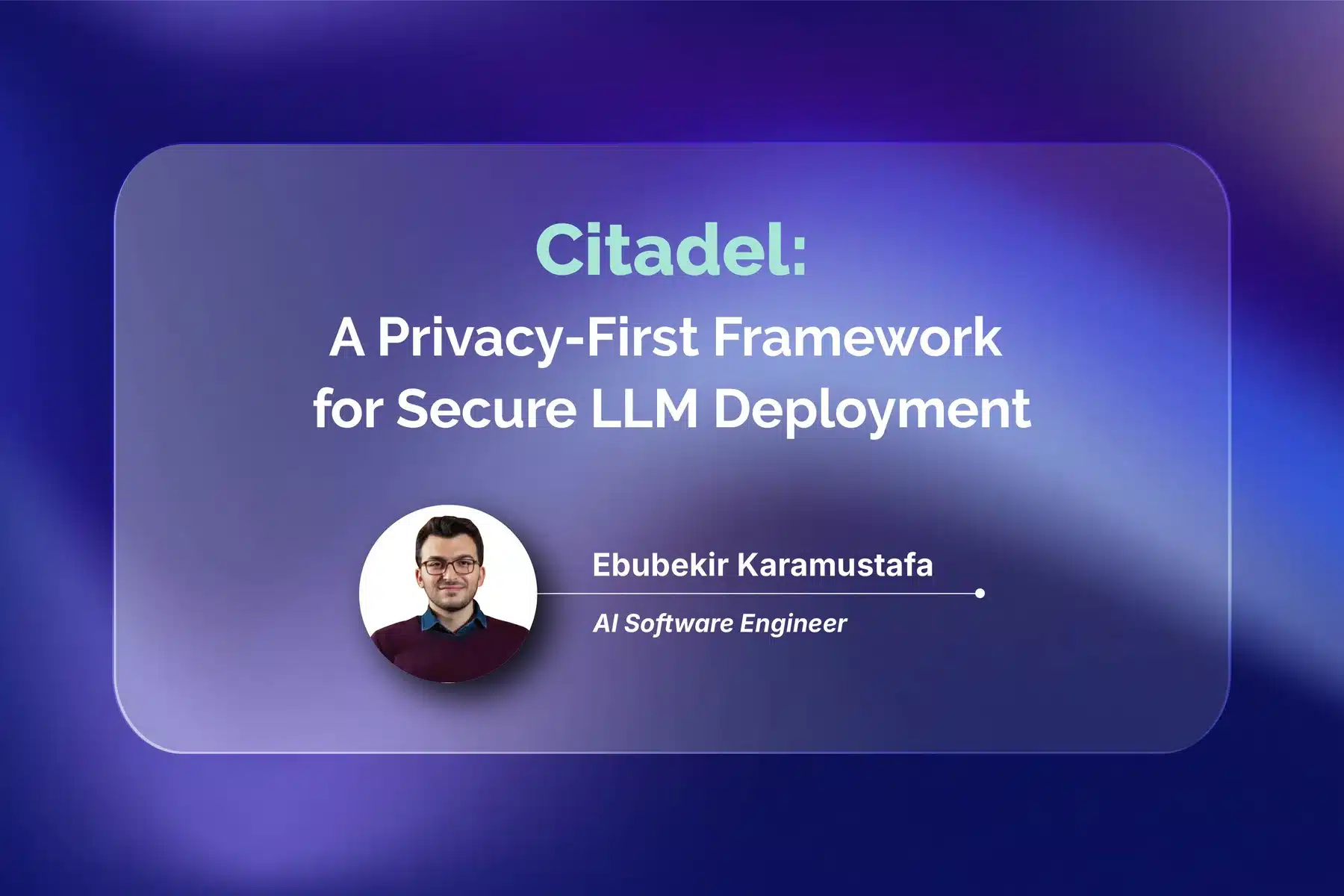 Citadel:
A Privacy-First Framework for Secure LLM Deployment

Ebubekir Karamustafa

AI Software Engineer